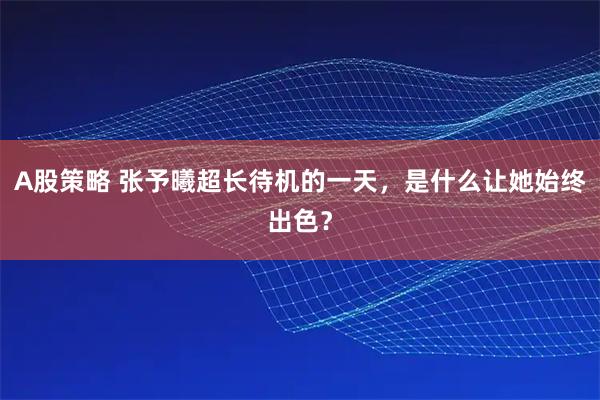 A股策略 张予曦超长待机的一天，是什么让她始终出色？